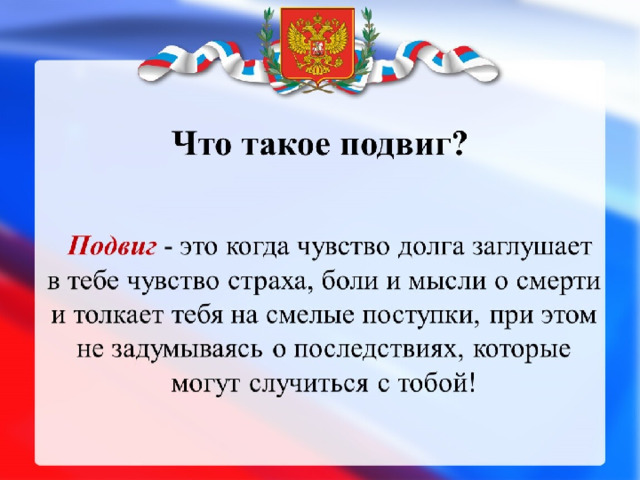 Что такое подвиг?

Подвиг - это когда чувство долга заглушает в тебе чувство страха, боли и мысли о смерти и толкает тебя на смелые поступки, при этом не задумываясь о последствиях, которые могут случиться с тобой!